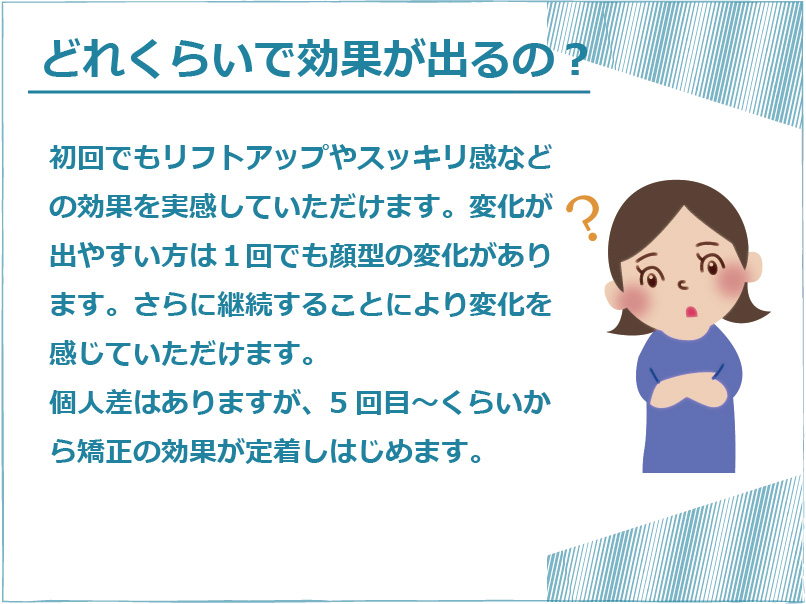 どれくらいで効果が出るの？

初回でもリフトアップやスッキリ感などの効果を実感していただけます。変化が出やすい方は１回でも顔型の変化があります。さらに継続することにより変化を感じていただけます。
個人差はありますが、５回目～くらいから矯正の効果が定着しはじめます。

?